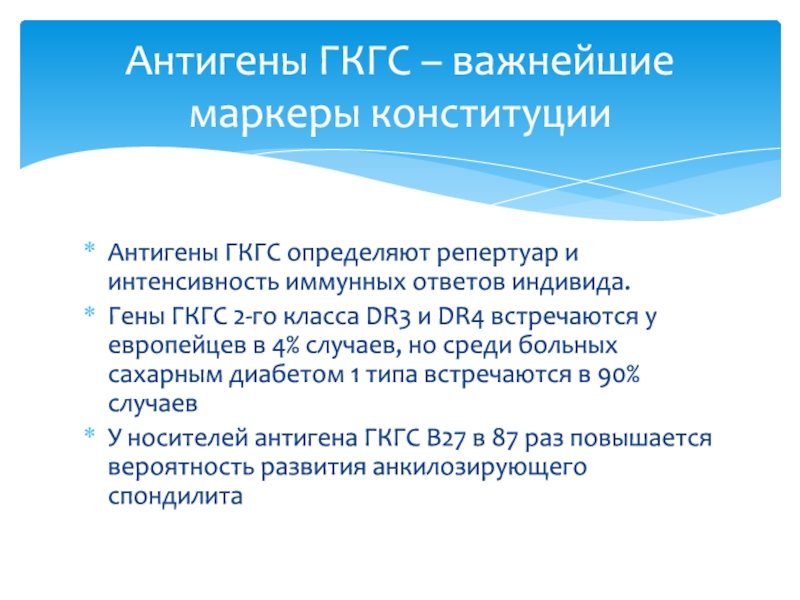 Антигены ГКГС – важнейшие маркеры конституции

* Антигены ГКГС определяют репертуар и интенсивность иммунных ответов индивида.
* Гены ГКГС 2-го класса DR3 и DR4 встречаются у европейцев в 4% случаев, но среди больных сахарным диабетом 1 типа встречаются в 90% случаев
* У носителей антигена ГКГС В27 в 87 раз повышается вероятность развития анкилозирующего спондилита